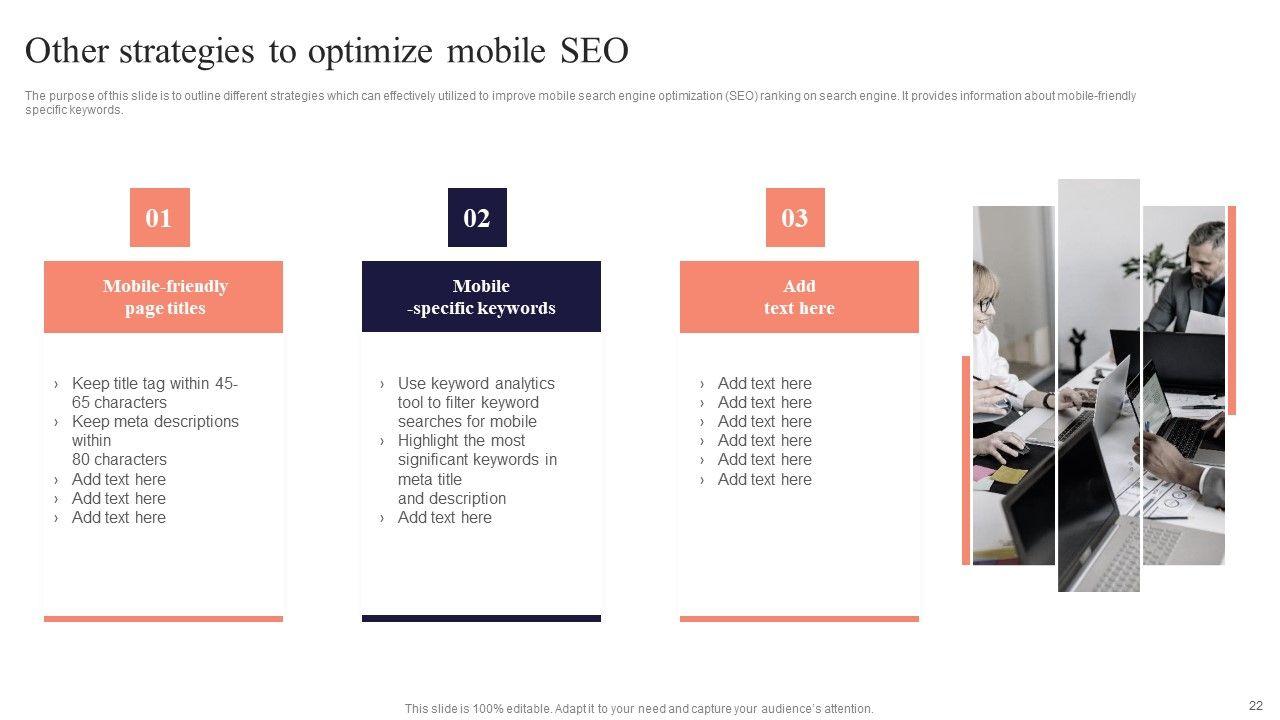 Other strategies to optimize mobile SEO

The purpose of this slide is to outline different strategies which can effectively utilized to improve mobile search engine optimization (SEO) ranking on search engine. It provides information about mobile-friendly specific keywords.

01

Mobile-friendly page titles

› Keep title tag within 45-65 characters
› Keep meta descriptions within 80 characters
› Add text here
› Add text here
› Add text here

02

Mobile -specific keywords

› Use keyword analytics tool to filter keyword searches for mobile
› Highlight the most significant keywords in meta title and description
› Add text here

03

Add text here

› Add text here
› Add text here
› Add text here
› Add text here
› Add text here
› Add text here

This slide is 100% editable. Adapt it to your need and capture your audience's attention.

22